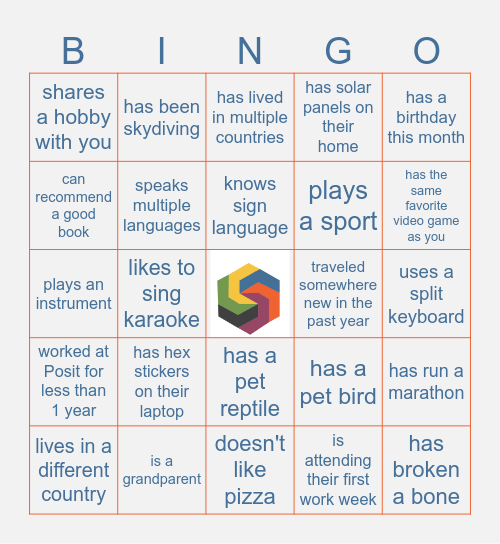 | B | I | N | G | O |
|---|---|---|---|---|
| shares a hobby with you | has been skydiving | has lived in multiple countries | has solar panels on their home | has a birthday this month |
| can recommend a good book | speaks multiple languages | knows sign language | plays a sport | has the same favorite video game as you |
| plays an instrument | likes to sing karaoke | | traveled somewhere new in the past year | uses a split keyboard |
| worked at Posit for less than 1 year | has hex stickers on their laptop | has a pet reptile | has a pet bird | has run a marathon |
| lives in a different country | is a grandparent | doesn't like pizza | is attending their first work week | has broken a bone |